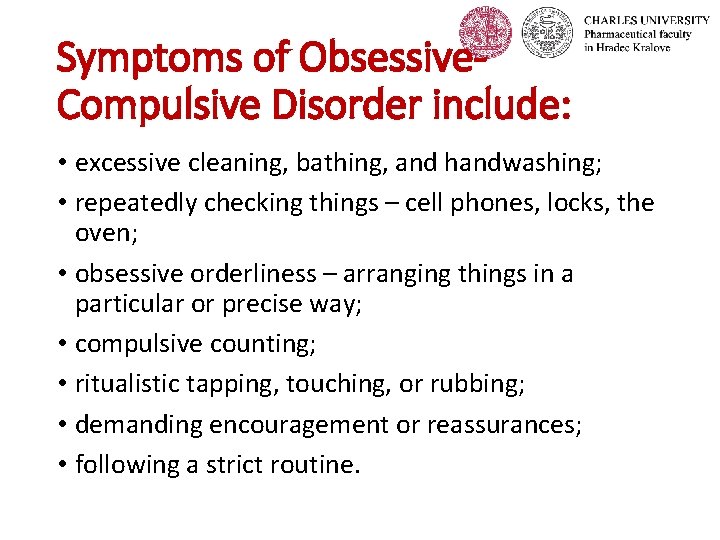 CHARLES UNIVERSITY
Pharmaceutical faculty
in Hradec Kralove

Symptoms of Obsessive-Compulsive Disorder include:

• excessive cleaning, bathing, and handwashing;
• repeatedly checking things – cell phones, locks, the oven;
• obsessive orderliness – arranging things in a particular or precise way;
• compulsive counting;
• ritualistic tapping, touching, or rubbing;
• demanding encouragement or reassurances;
• following a strict routine.